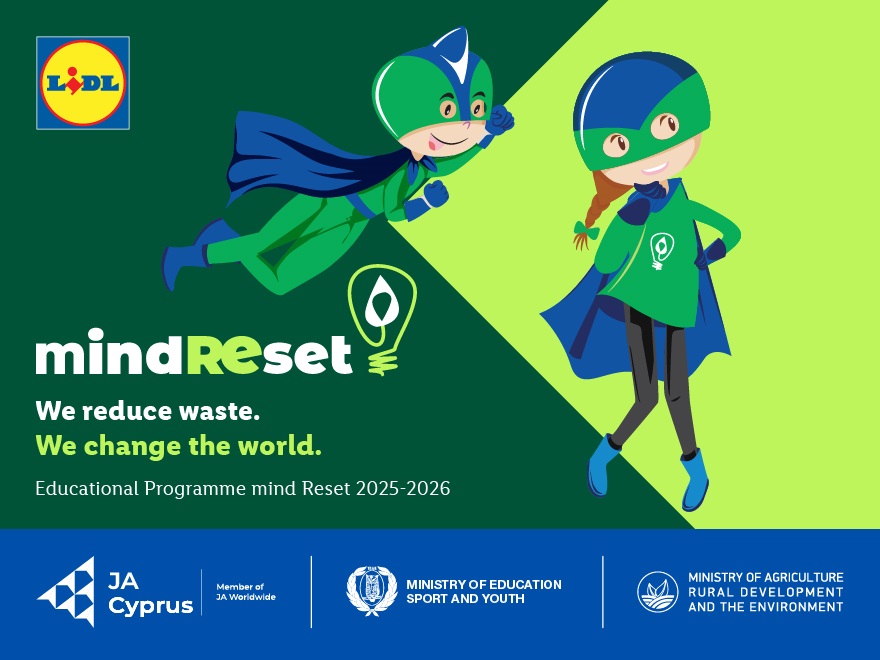 LIDL

mindREset

We reduce waste.
We change the world.

Educational Programme mind Reset 2025-2026

JA Cyprus
Member of JA Worldwide

MINISTRY OF EDUCATION SPORT AND YOUTH

MINISTRY OF AGRICULTURE RURAL DEVELOPMENT AND THE ENVIRONMENT